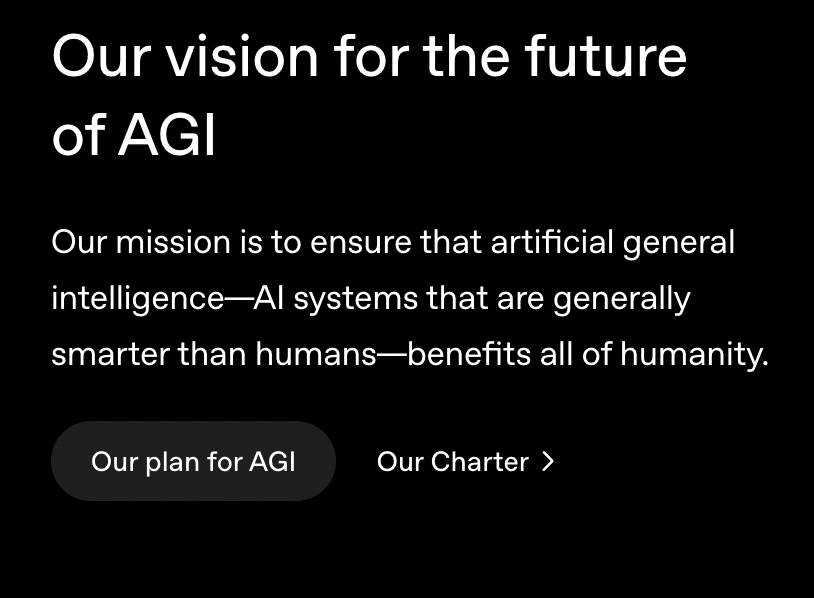 Our vision for the future of AGI

Our mission is to ensure that artificial general intelligence—AI systems that are generally smarter than humans—benefits all of humanity.

Our plan for AGI

Our Charter >